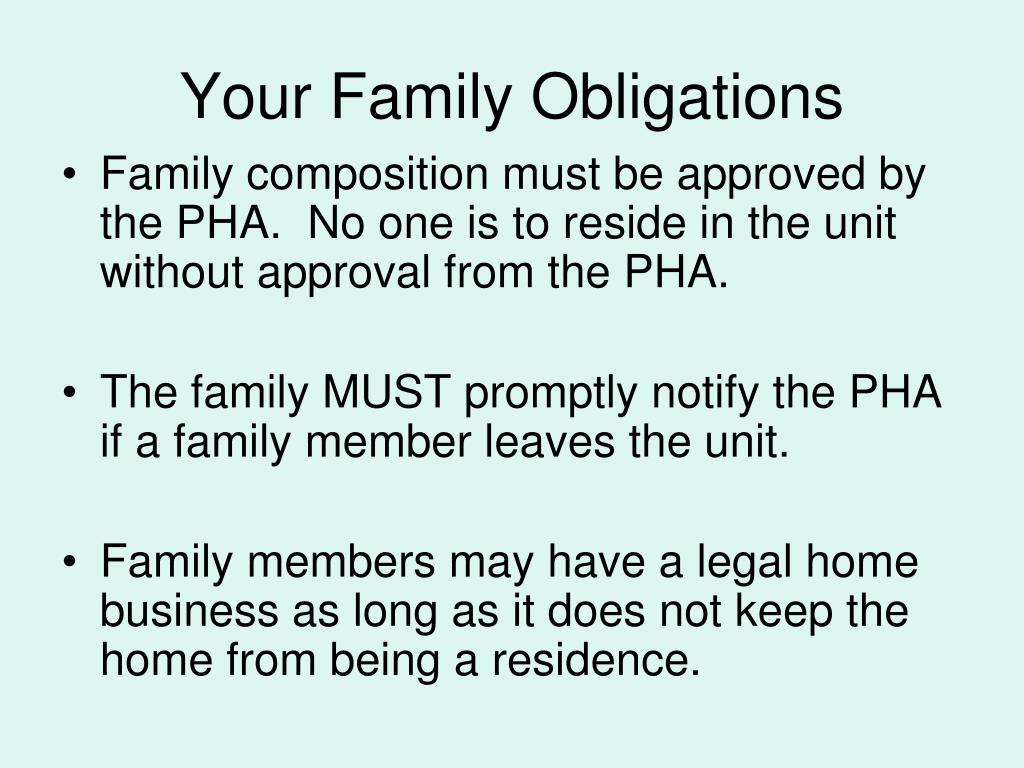 Your Family Obligations

• Family composition must be approved by the PHA.  No one is to reside in the unit without approval from the PHA.

• The family MUST promptly notify the PHA if a family member leaves the unit.

• Family members may have a legal home business as long as it does not keep the home from being a residence.